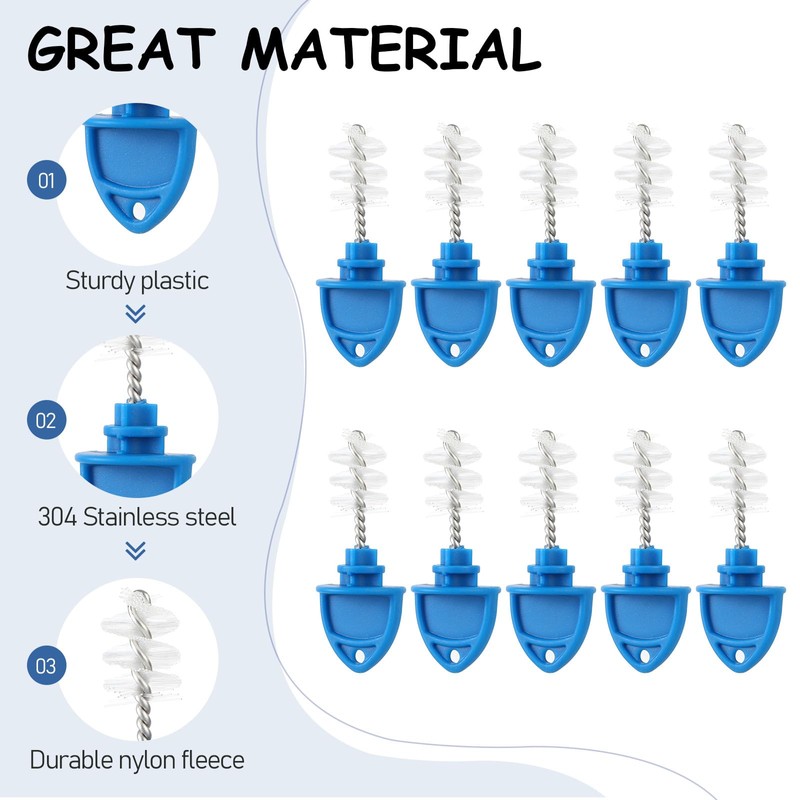 GREAT MATERIAL

01

Sturdy plastic

02

304 Stainless steel

03

Durable nylon fleece